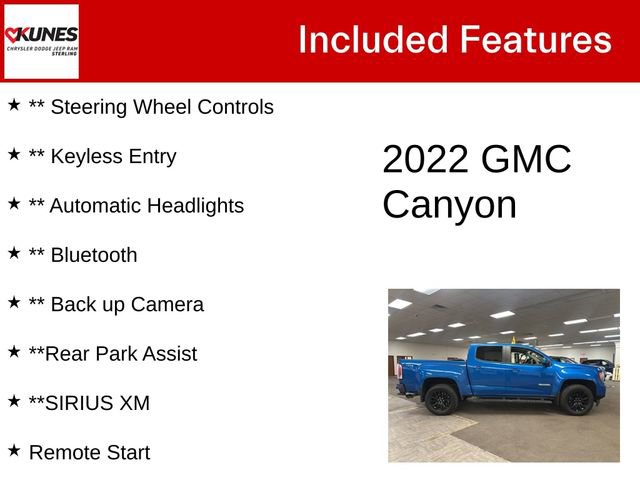 KUNES
CHRYSLER DODGE JEEP RAM
STERLING

Included Features

★ ** Steering Wheel Controls

★ ** Keyless Entry

★ ** Automatic Headlights

★ ** Bluetooth

★ ** Back up Camera

★ **Rear Park Assist

★ **SIRIUS XM

★ Remote Start

2022 GMC Canyon